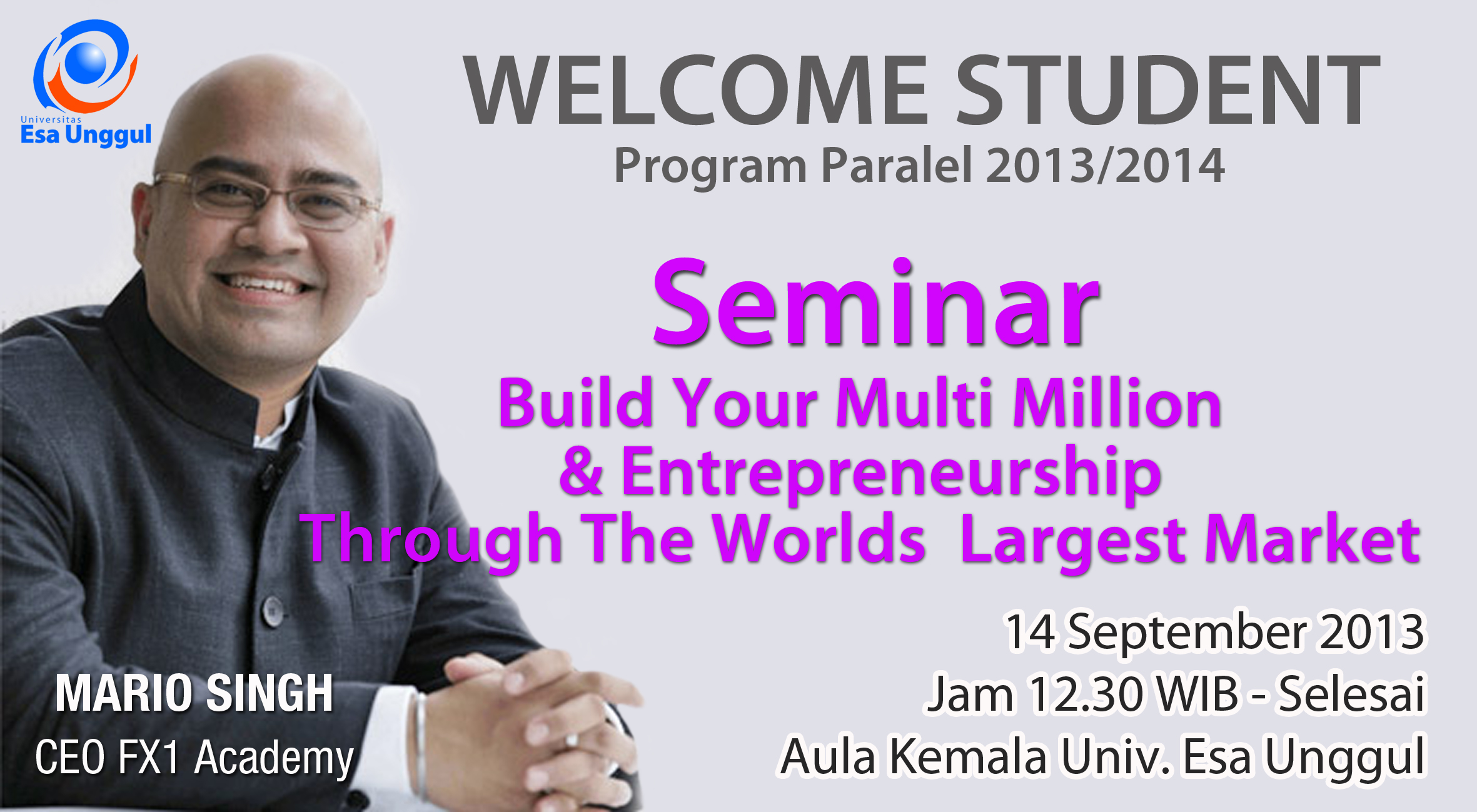 Universitas
Esa Unggul

WELCOME STUDENT
Program Paralel 2013/2014

Seminar
Build Your Multi Million
& Entrepreneurship
Through The Worlds Largest Market

14 September 2013
Jam 12.30 WIB - Selesai
Aula Kemala Univ. Esa Unggul

MARIO SINGH
CEO FX1 Academy